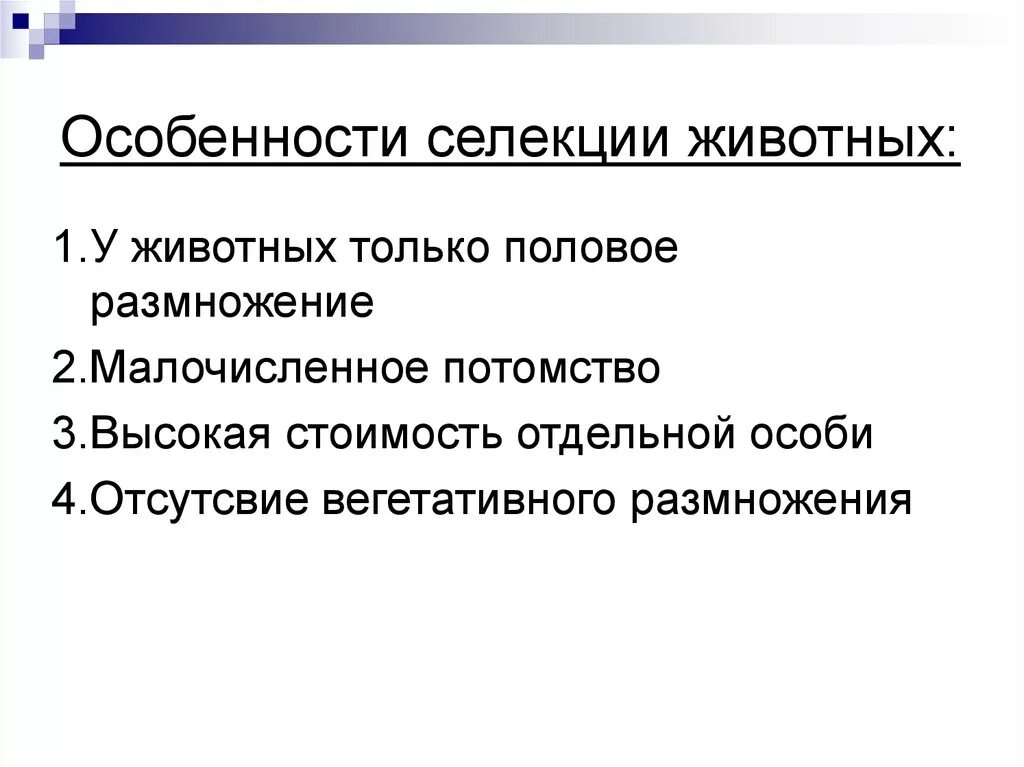 Особенности селекции животных:

1.У животных только половое размножение

2.Малочисленное потомство

3.Высокая стоимость отдельной особи

4.Отсутсвие вегетативного размножения